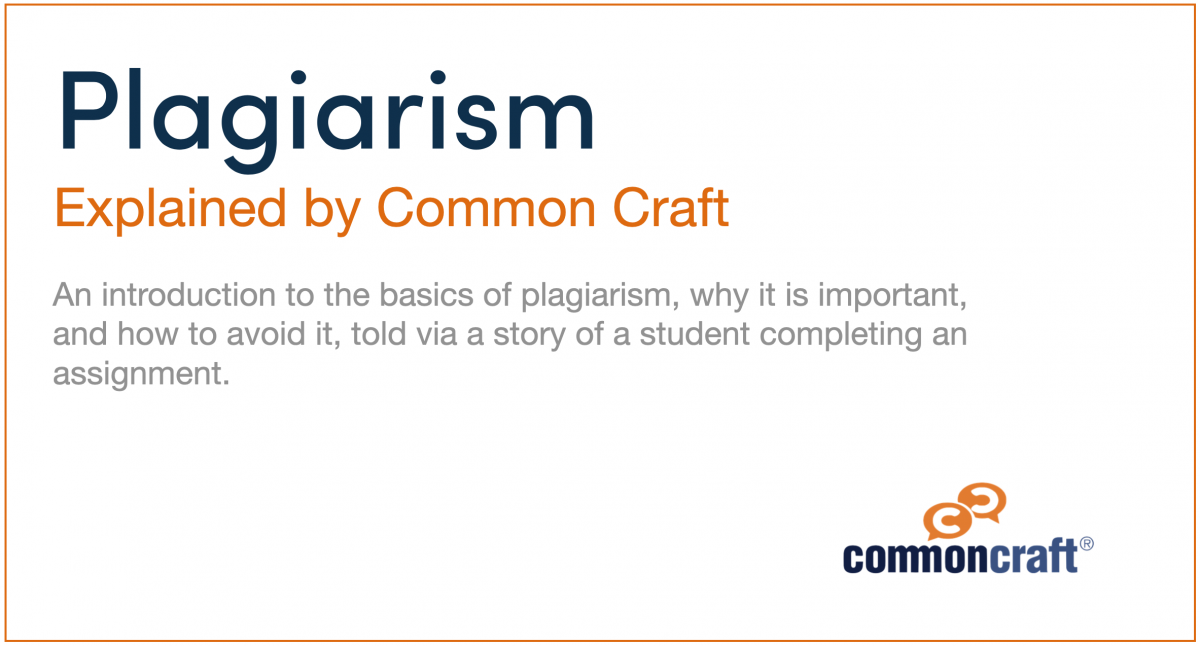 Plagiarism
Explained by Common Craft

An introduction to the basics of plagiarism, why it is important, and how to avoid it, told via a story of a student completing an assignment.

commoncraft®